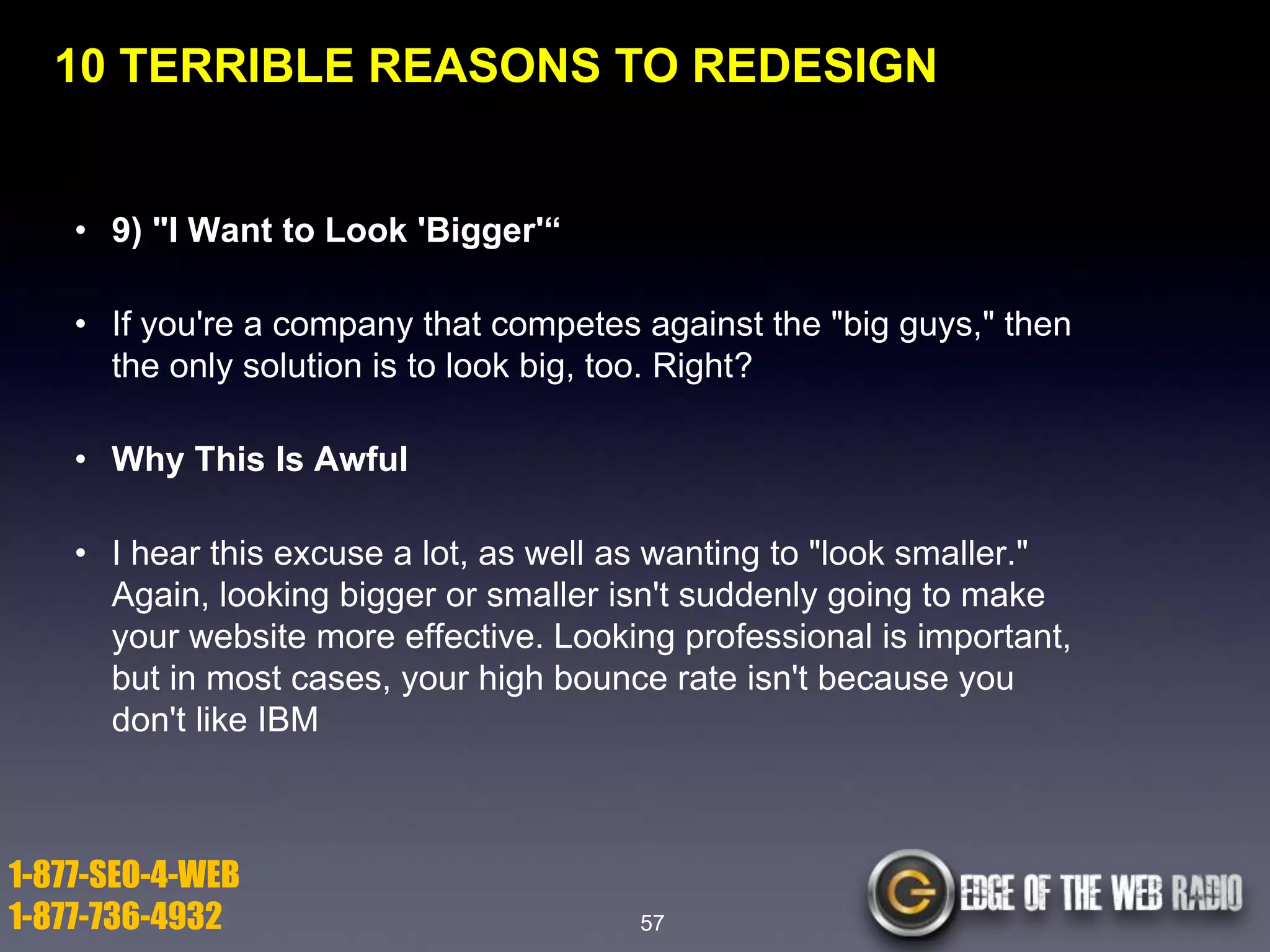 10 TERRIBLE REASONS TO REDESIGN

• 9) "I Want to Look 'Bigger'“

• If you're a company that competes against the "big guys," then the only solution is to look big, too. Right?

• Why This Is Awful

• I hear this excuse a lot, as well as wanting to "look smaller." Again, looking bigger or smaller isn't suddenly going to make your website more effective. Looking professional is important, but in most cases, your high bounce rate isn't because you don't like IBM

1-877-SEO-4-WEB
1-877-736-4932

57

EDGE OF THE WEB RADIO